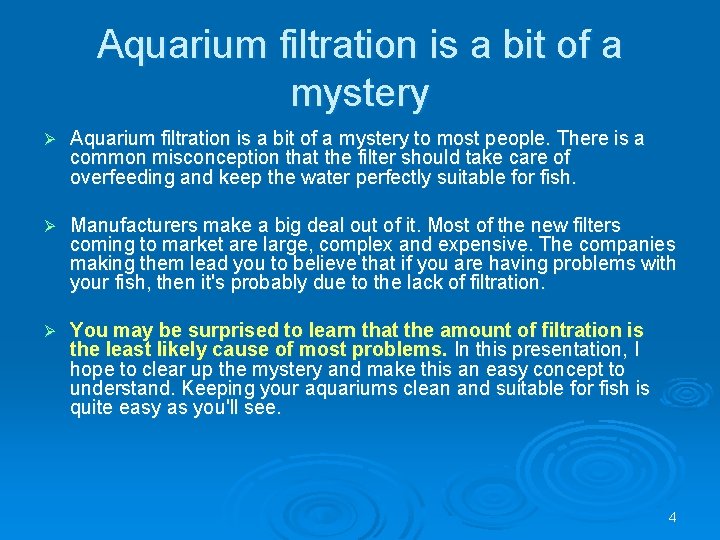 Aquarium filtration is a bit of a mystery

➢ Aquarium filtration is a bit of a mystery to most people. There is a common misconception that the filter should take care of overfeeding and keep the water perfectly suitable for fish.

➢ Manufacturers make a big deal out of it. Most of the new filters coming to market are large, complex and expensive. The companies making them lead you to believe that if you are having problems with your fish, then it's probably due to the lack of filtration.

➢ You may be surprised to learn that the amount of filtration is the least likely cause of most problems. In this presentation, I hope to clear up the mystery and make this an easy concept to understand. Keeping your aquariums clean and suitable for fish is quite easy as you'll see.

4